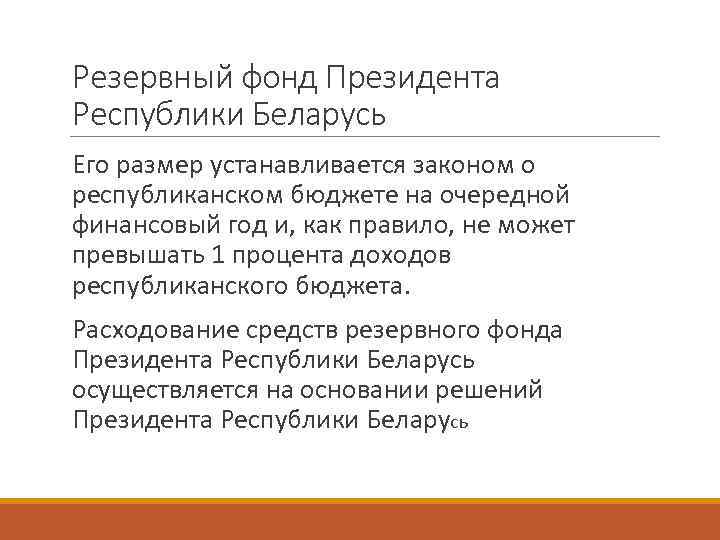 Резервный фонд Президента Республики Беларусь

Его размер устанавливается законом о республиканском бюджете на очередной финансовый год и, как правило, не может превышать 1 процента доходов республиканского бюджета.

Расходование средств резервного фонда Президента Республики Беларусь осуществляется на основании решений Президента Республики Беларусь